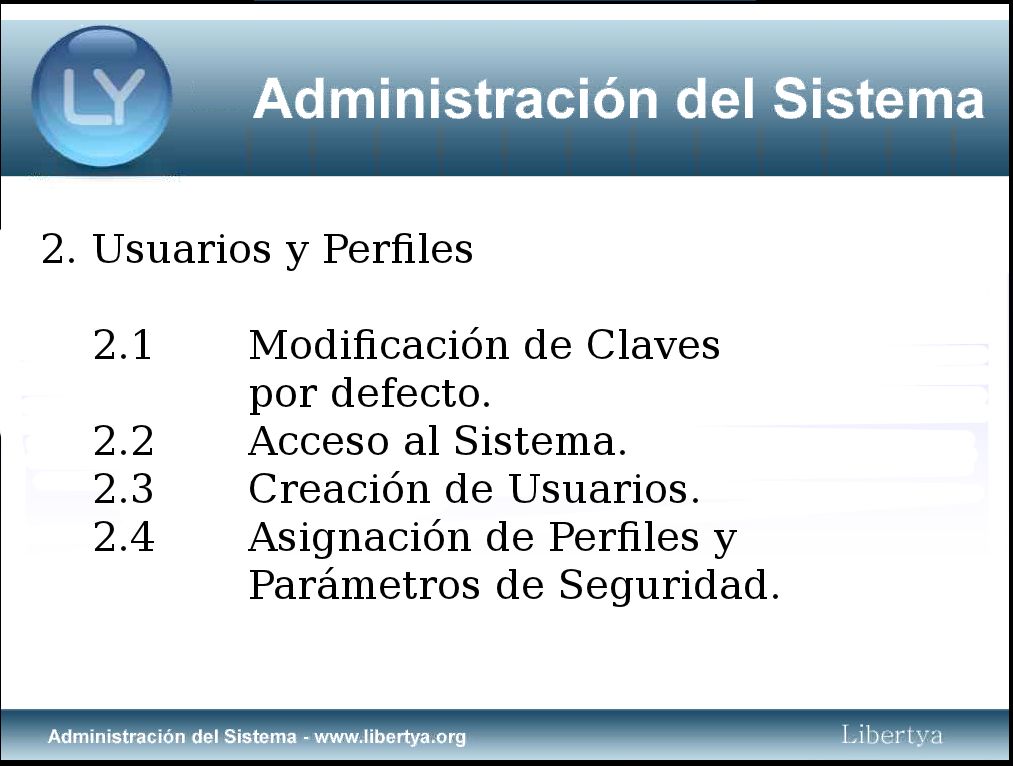 LY

Administración del Sistema

2. Usuarios y Perfiles

2.1 Modificación de Claves por defecto.
2.2 Acceso al Sistema.
2.3 Creación de Usuarios.
2.4 Asignación de Perfiles y Parámetros de Seguridad.

Administración del Sistema - www.libertya.org

Libertya